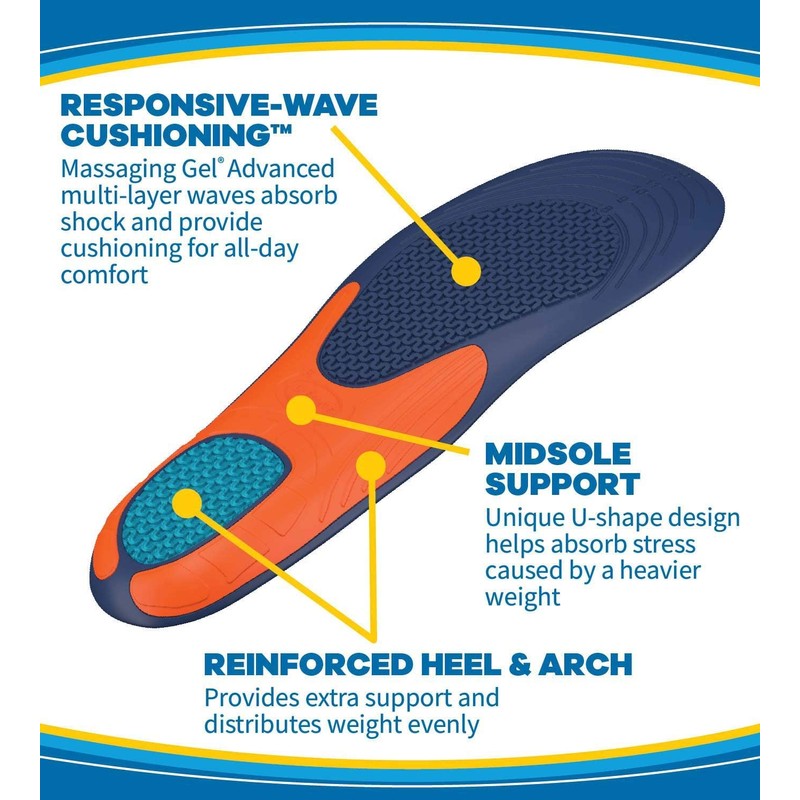 RESPONSIVE-WAVE CUSHIONING™

Massaging Gel® Advanced multi-layer waves absorb shock and provide cushioning for all-day comfort

MIDSOLE SUPPORT

Unique U-shape design helps absorb stress caused by a heavier weight

REINFORCED HEEL & ARCH

Provides extra support and distributes weight evenly